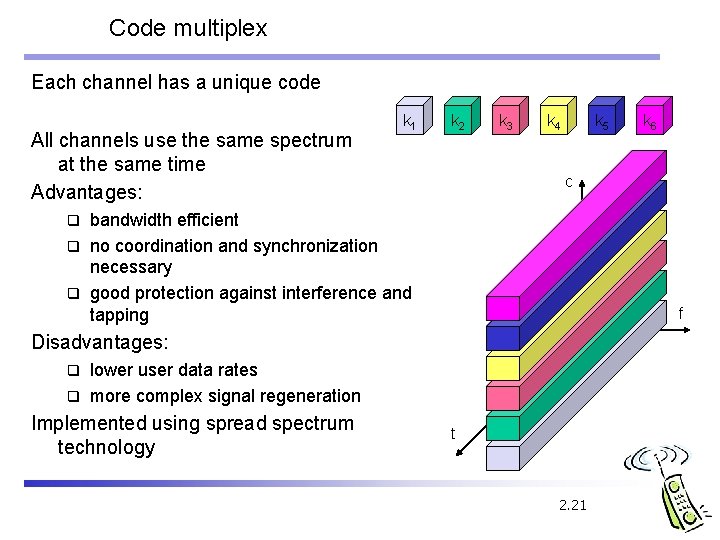 Code multiplex

Each channel has a unique code

All channels use the same spectrum at the same time

Advantages:

❑ bandwidth efficient

❑ no coordination and synchronization necessary

❑ good protection against interference and tapping

Disadvantages:

❑ lower user data rates

❑ more complex signal regeneration

Implemented using spread spectrum technology

$k_1$ $k_2$ $k_3$ $k_4$ $k_5$ $k_6$

c

f

t

2.21